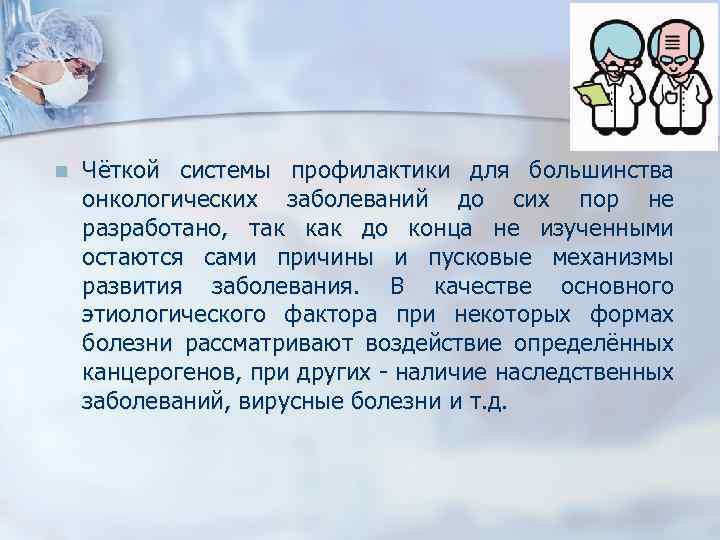 Чёткой системы профилактики для большинства онкологических заболеваний до сих пор не разработано, так как до конца не изученными остаются сами причины и пусковые механизмы развития заболевания. В качестве основного этиологического фактора при некоторых формах болезни рассматривают воздействие определённых канцерогенов, при других - наличие наследственных заболеваний, вирусные болезни и т.д.